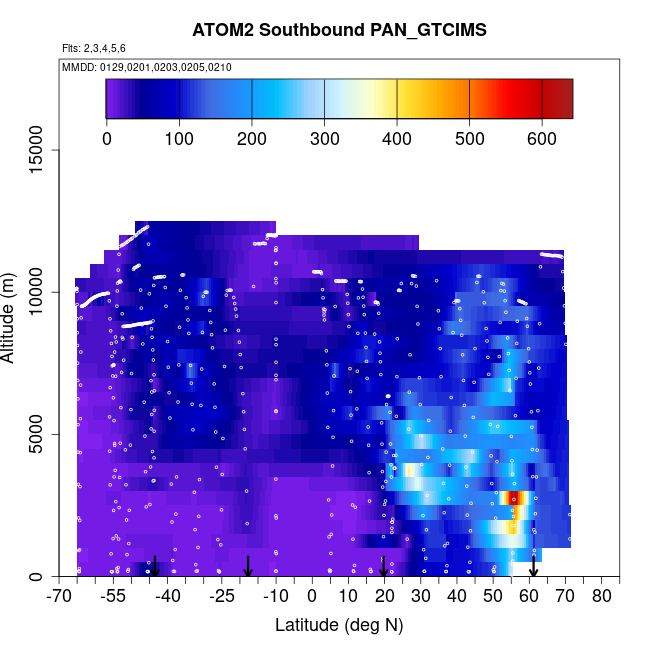 ATOM2 Southbound PAN_GTCIMS

Flts: 2,3,4,5,6

MMDD: 0129,0201,0203,0205,0210

0 100 200 300 400 500 600

Altitude (m)

0 5000 10000 15000

-70 -55 -40 -25 -10 0 10 20 30 40 50 60 70 80

Latitude (deg N)